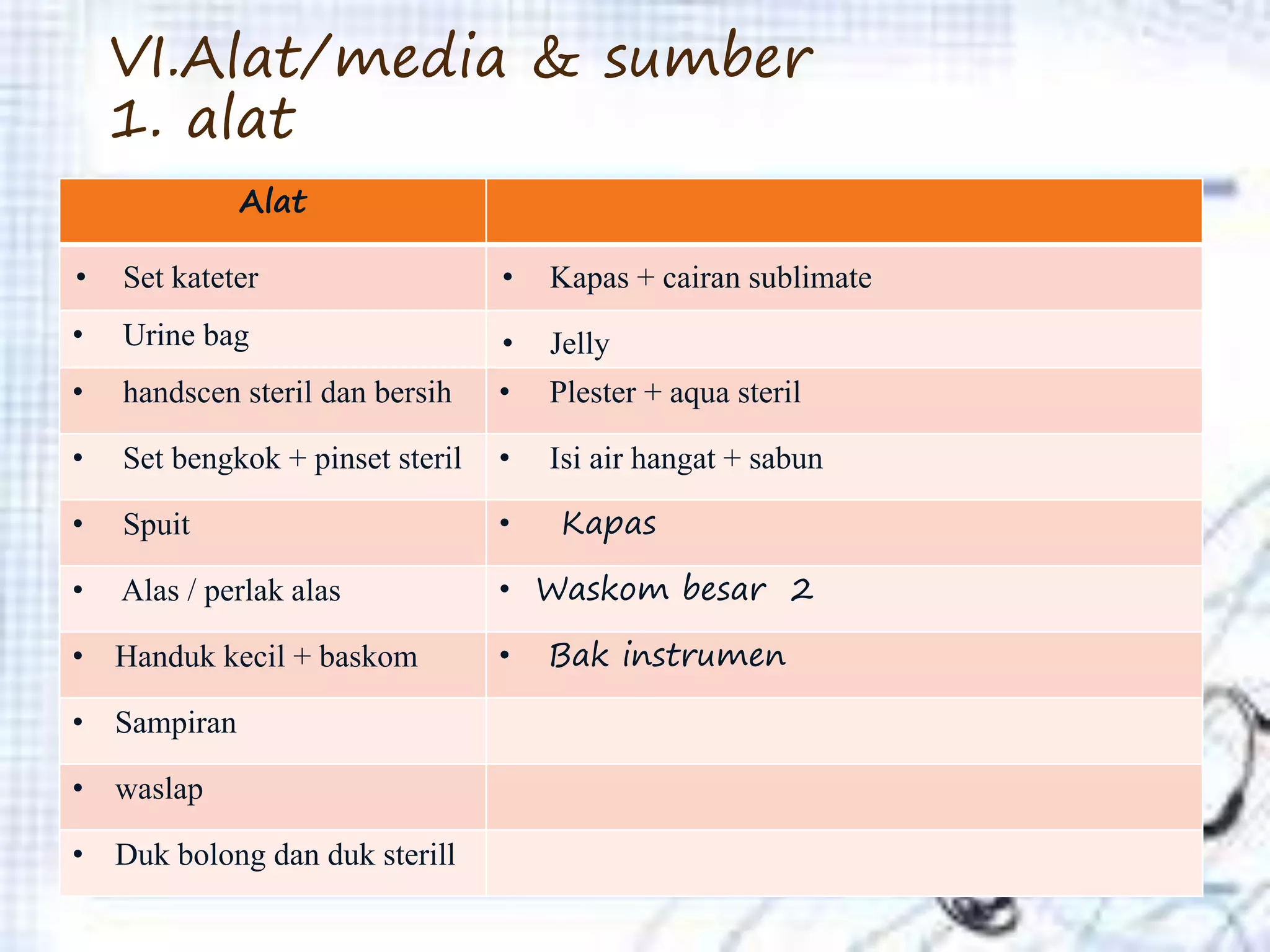 VI.Alat/media & sumber
1. alat

| Alat | |
|---|---|
| • Set kateter | • Kapas + cairan sublimate |
| • Urine bag | • Jelly |
| • handscen steril dan bersih | • Plester + aqua steril |
| • Set bengkok + pinset steril | • Isi air hangat + sabun |
| • Spuit | • Kapas |
| • Alas / perlak alas | • Waskom besar 2 |
| • Handuk kecil + baskom | • Bak instrumen |
| • Sampiran | |
| • waslap | |
| • Duk bolong dan duk sterill | |